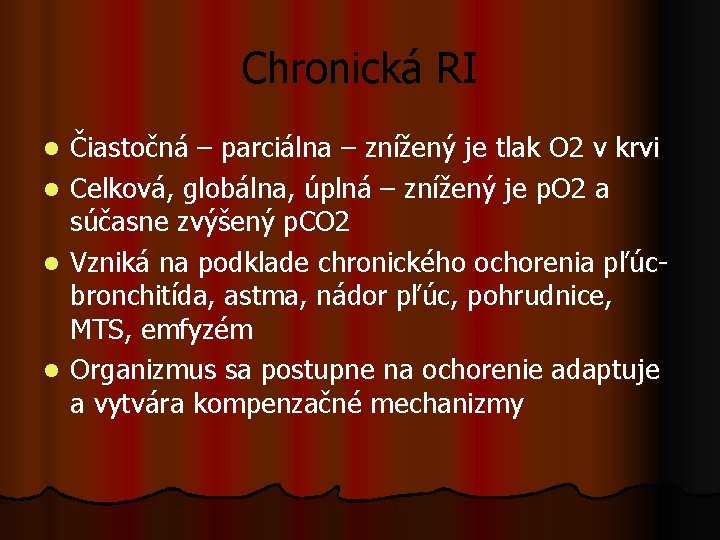 Chronická RI

- Čiastočná – parciálna – znížený je tlak O2 v krvi
- Celková, globálna, úplná – znížený je pO2 a súčasne zvýšený pCO2
- Vzniká na podklade chronického ochorenia pľúc- bronchitída, astma, nádor pľúc, pohrudnice, MTS, emfyzém
- Organizmus sa postupne na ochorenie adaptuje a vytvára kompenzačné mechanizmy